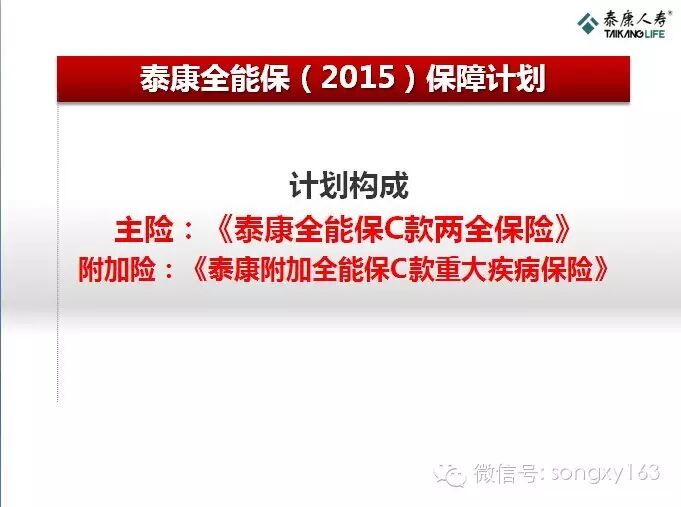 泰康人寿®
TAIKANG LIFE

泰康全能保（2015）保障计划

计划构成
主险：《泰康全能保C款两全保险》
附加险：《泰康附加全能保C款重大疾病保险》

微信号: songxy163